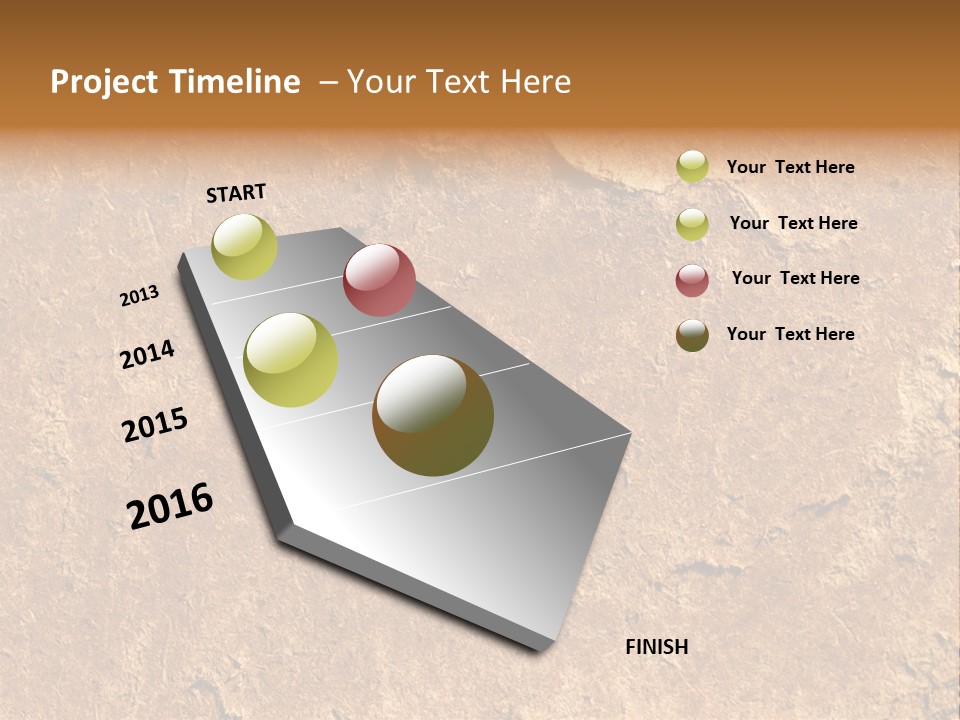 Project Timeline – Your Text Here

START

2013

2014

2015

2016

FINISH

Your Text Here

Your Text Here

Your Text Here

Your Text Here